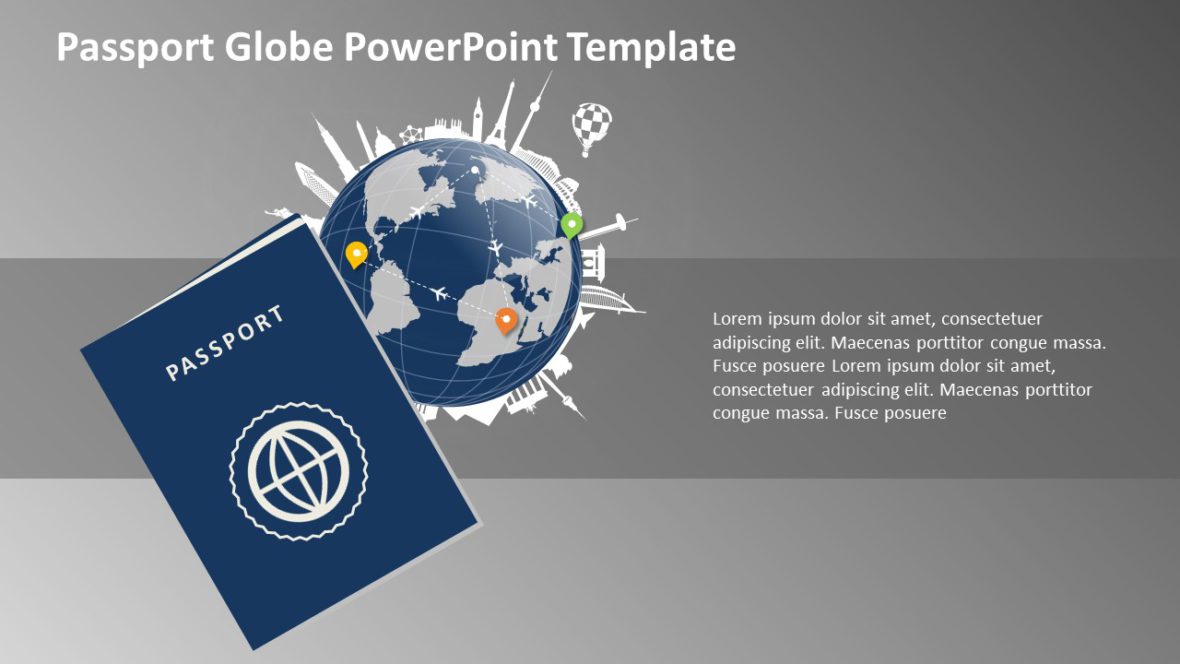 Passport Globe PowerPoint Template

PASSPORT

Lorem ipsum dolor sit amet, consectetuer adipiscing elit. Maecenas porttitor congue massa. Fusce posuere Lorem ipsum dolor sit amet, consectetuer adipiscing elit. Maecenas porttitor congue massa. Fusce posuere